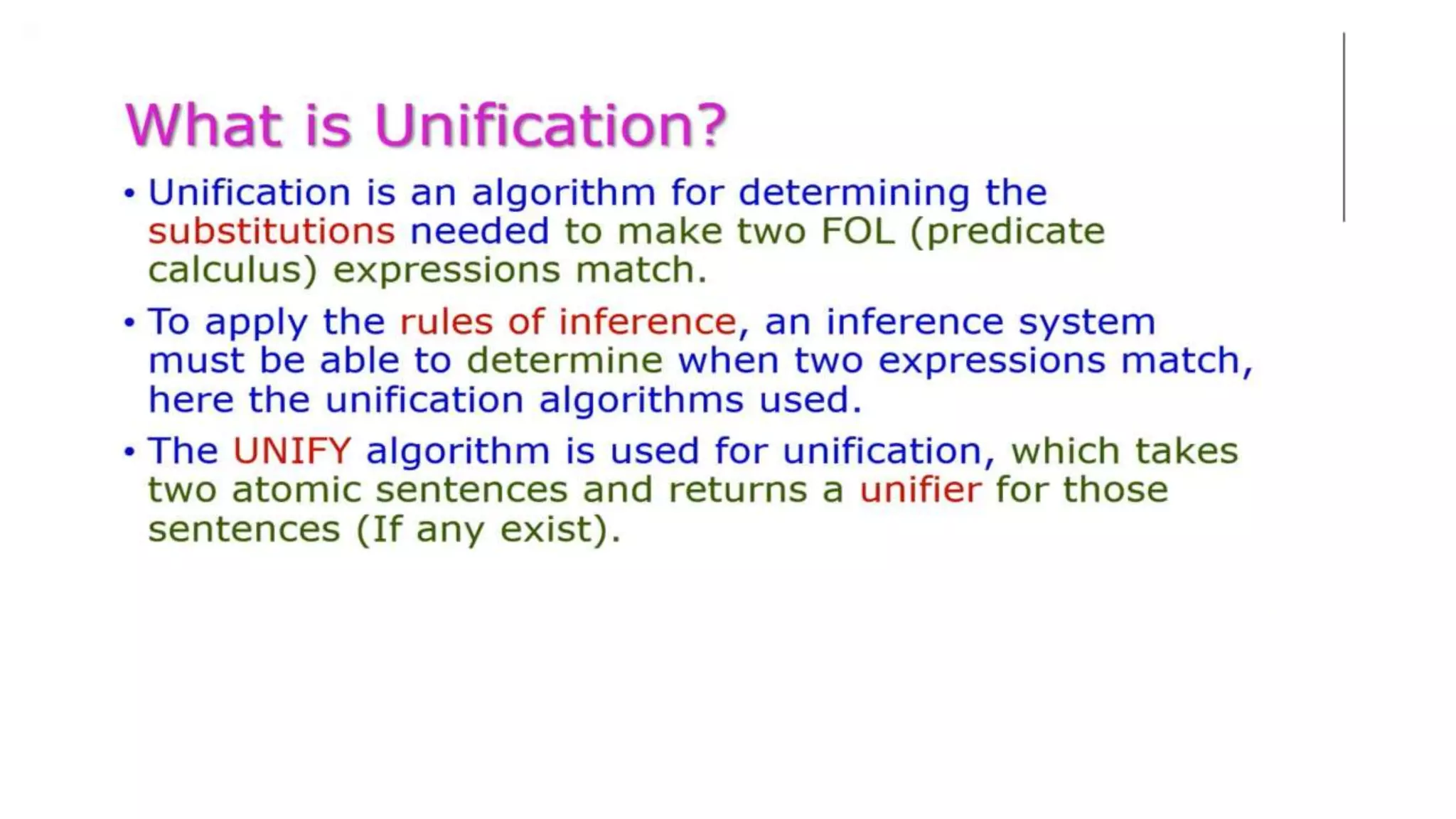 What is Unification?

• Unification is an algorithm for determining the substitutions needed to make two FOL (predicate calculus) expressions match.

• To apply the rules of inference, an inference system must be able to determine when two expressions match, here the unification algorithms used.

• The UNIFY algorithm is used for unification, which takes two atomic sentences and returns a unifier for those sentences (If any exist).